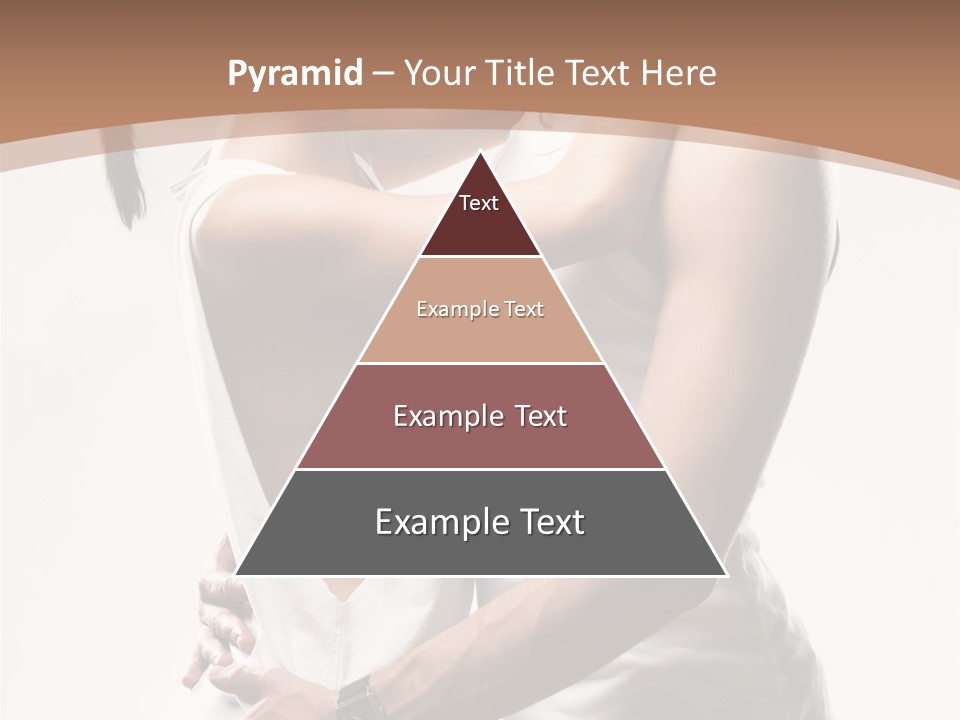 Pyramid – Your Title Text Here

Text

Example Text

Example Text

Example Text